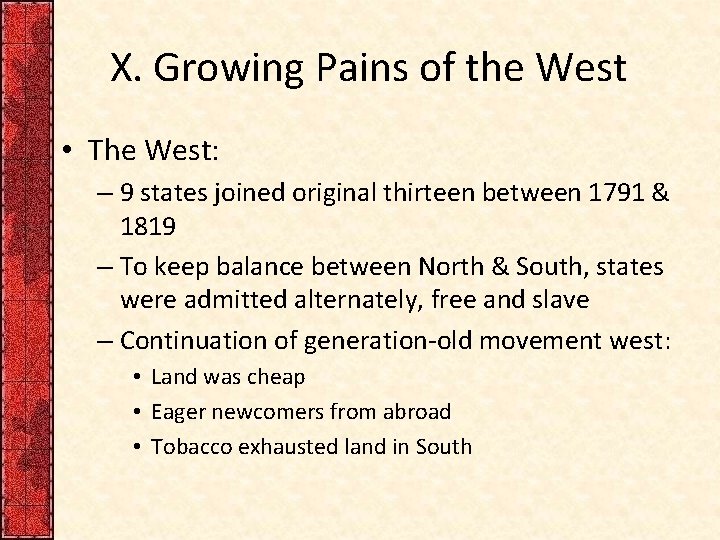 X. Growing Pains of the West

• The West:
– 9 states joined original thirteen between 1791 & 1819
– To keep balance between North & South, states were admitted alternately, free and slave
– Continuation of generation-old movement west:
• Land was cheap
• Eager newcomers from abroad
• Tobacco exhausted land in South